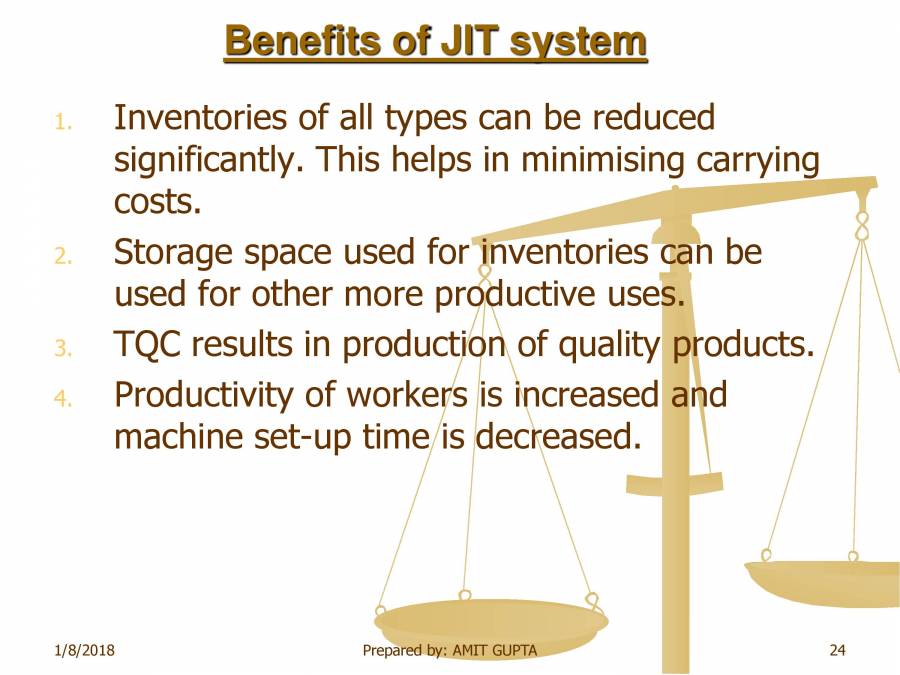 Benefits of JIT system

1. Inventories of all types can be reduced significantly. This helps in minimising carrying costs.
2. Storage space used for inventories can be used for other more productive uses.
3. TQC results in production of quality products.
4. Productivity of workers is increased and machine set-up time is decreased.

1/8/2018 Prepared by: AMIT GUPTA 24